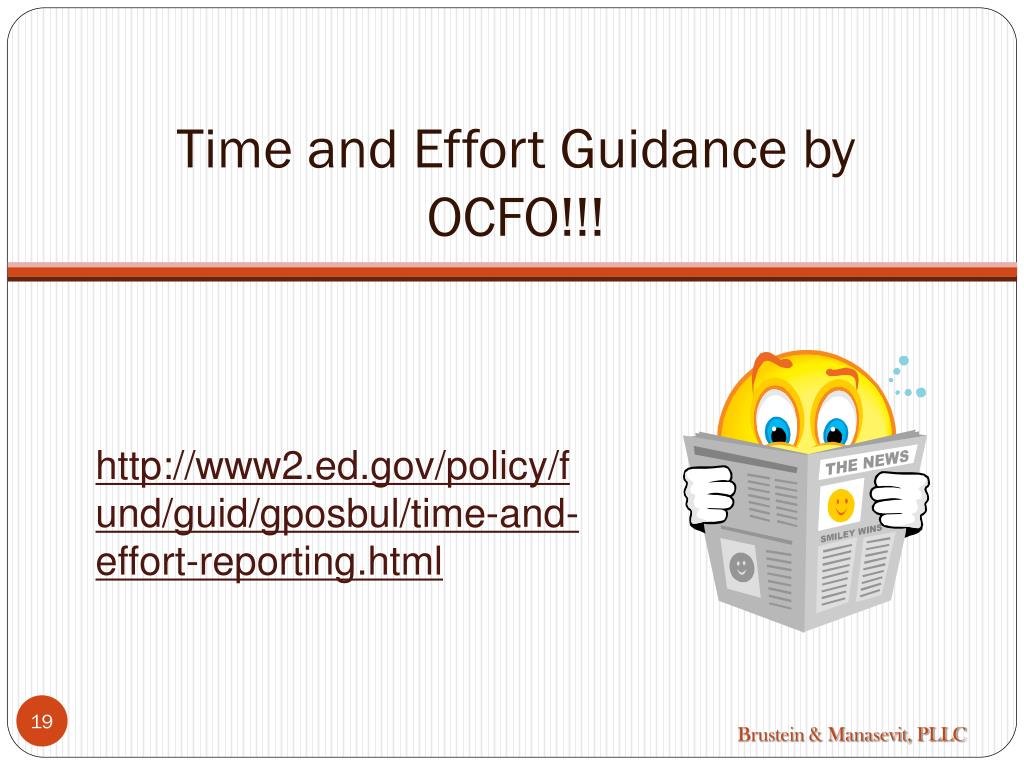 Time and Effort Guidance by OCFO!!!

http://www2.ed.gov/policy/fund/guid/gposbul/time-and-effort-reporting.html

THE NEWS

SMILEY WINS

19

Brustein & Manasevit, PLLC